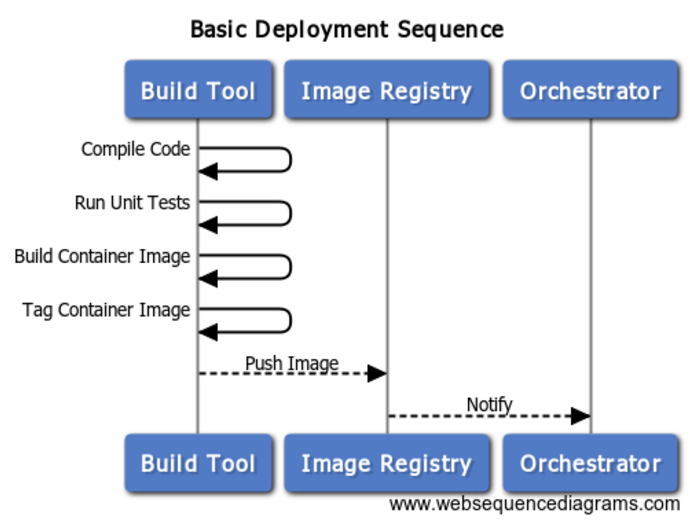 Basic Deployment Sequence

Build Tool

Image Registry

Orchestrator

Compile Code

Run Unit Tests

Build Container Image

Tag Container Image

Push Image

Notify

Build Tool

Image Registry

Orchestrator

www.websequencediagrams.com